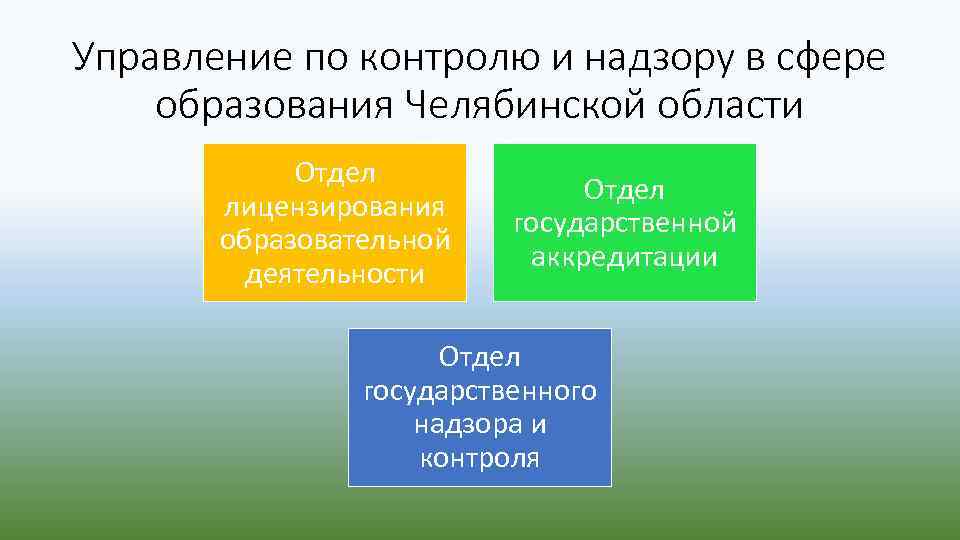 Управление по контролю и надзору в сфере образования Челябинской области

Отдел лицензирования образовательной деятельности

Отдел государственной аккредитации

Отдел государственного надзора и контроля